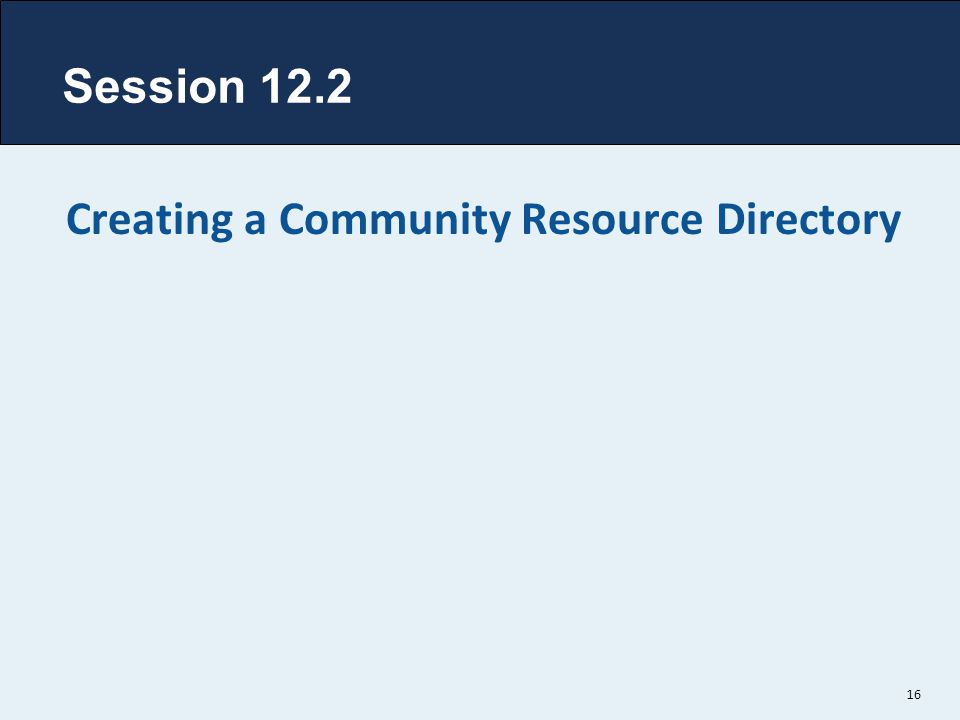 Session 12.2

Creating a Community Resource Directory

16